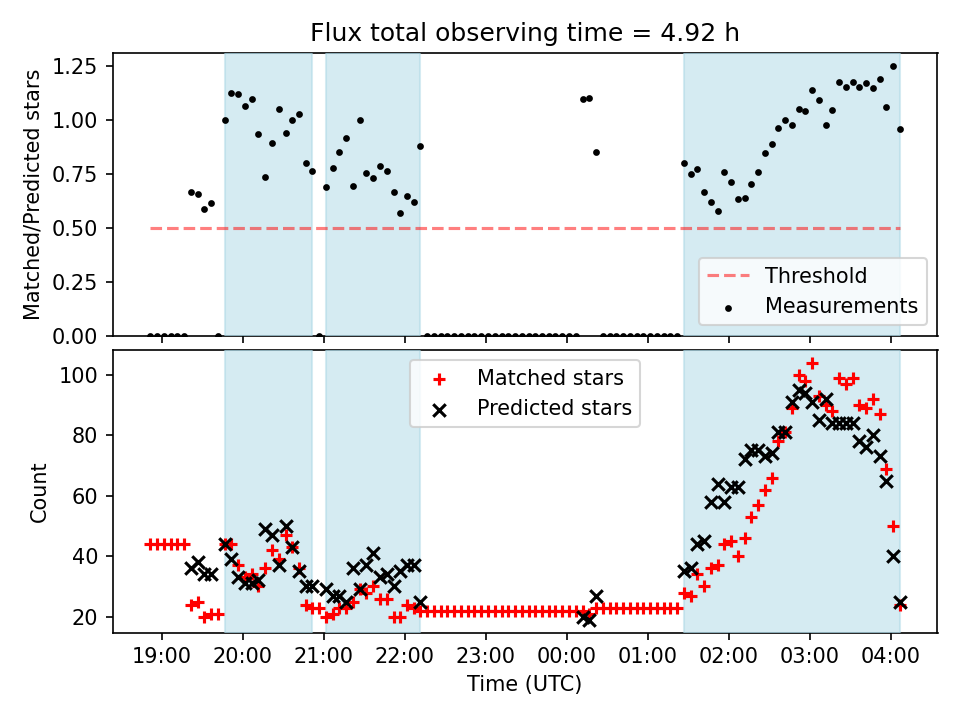 Flux total observing time = 4.92 h

Matched/Predicted stars

1.25
1.00
0.75
0.50
0.25
0.00

Threshold
Measurements

Count

100
80
60
40
20

Matched stars
Predicted stars

19:00 20:00 21:00 22:00 23:00 00:00 01:00 02:00 03:00 04:00

Time (UTC)